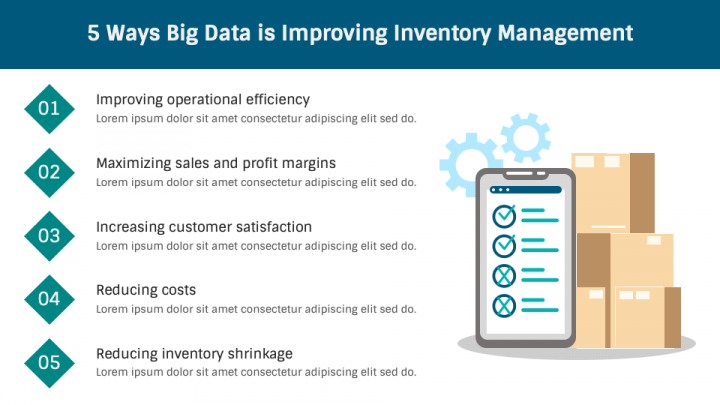 5 Ways Big Data is Improving Inventory Management

01
Improving operational efficiency
Lorem ipsum dolor sit amet consectetur adipiscing elit sed do.

02
Maximizing sales and profit margins
Lorem ipsum dolor sit amet consectetur adipiscing elit sed do.

03
Increasing customer satisfaction
Lorem ipsum dolor sit amet consectetur adipiscing elit sed do.

04
Reducing costs
Lorem ipsum dolor sit amet consectetur adipiscing elit sed do.

05
Reducing inventory shrinkage
Lorem ipsum dolor sit amet consectetur adipiscing elit sed do.